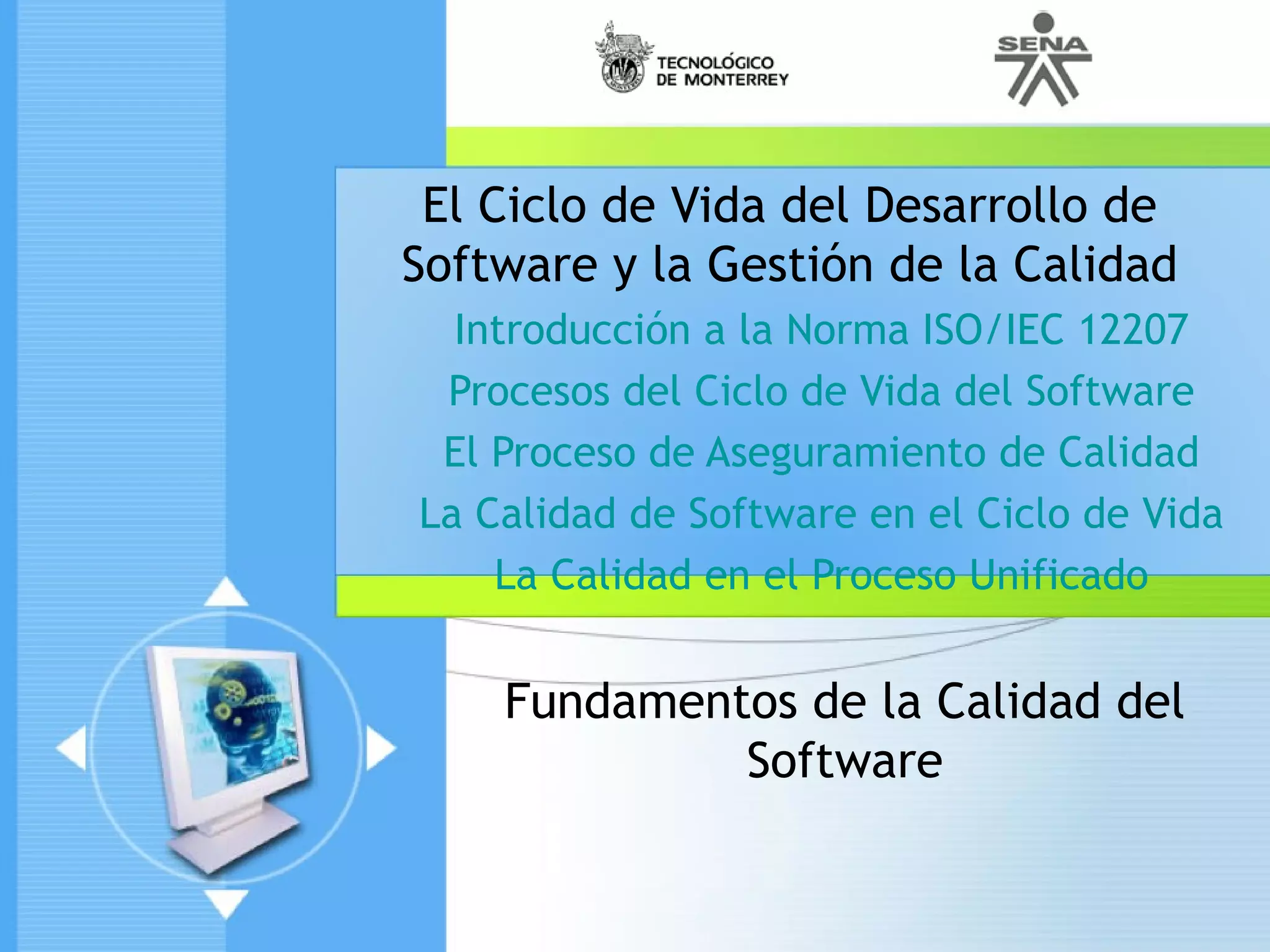 TECNOLÓGICO DE MONTERREY

SENA

El Ciclo de Vida del Desarrollo de Software y la Gestión de la Calidad

Introducción a la Norma ISO/IEC 12207

Procesos del Ciclo de Vida del Software

El Proceso de Aseguramiento de Calidad

La Calidad de Software en el Ciclo de Vida

La Calidad en el Proceso Unificado

Fundamentos de la Calidad del Software